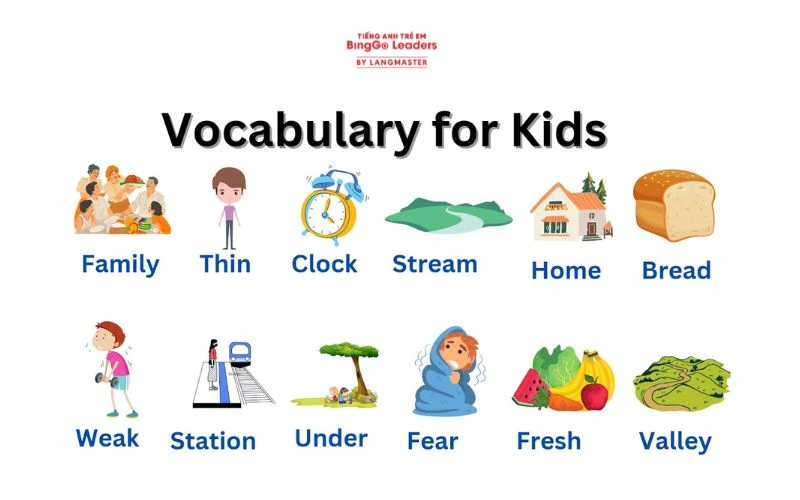 TIẾNG ANH TRẺ EM
BingGo Leaders
BY LANGMASTER

Vocabulary for Kids

Family Thin Clock Stream Home Bread

Weak Station Under Fear Fresh Valley